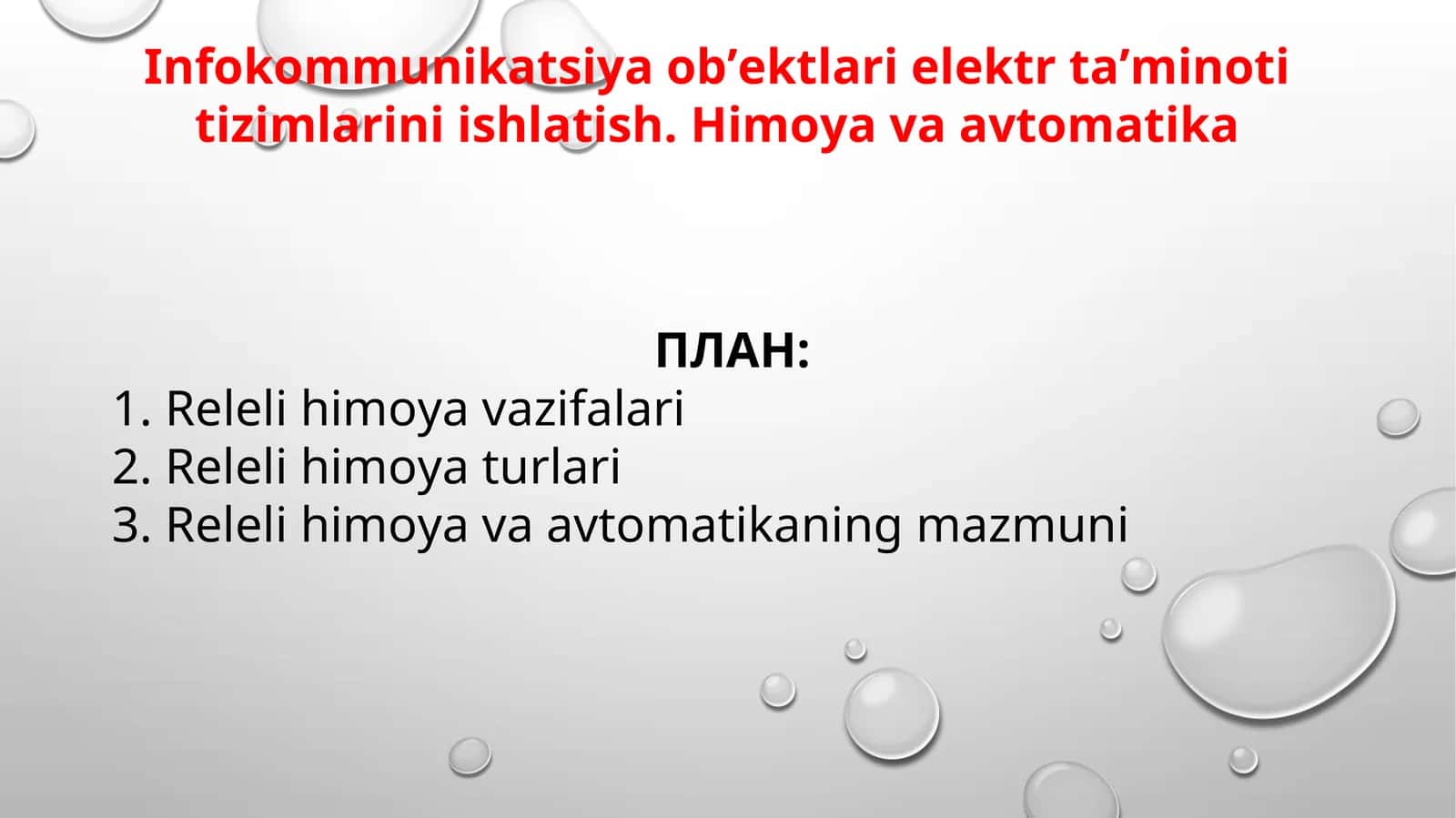 Infokommunikatsiya ob’ektlari elektr ta’minoti tizimlarini ishlatish. Himoya va avtomatika

ПЛАН:
1. Releli himoya vazifalari
2. Releli himoya turlari
3. Releli himoya va avtomatikaning mazmuni